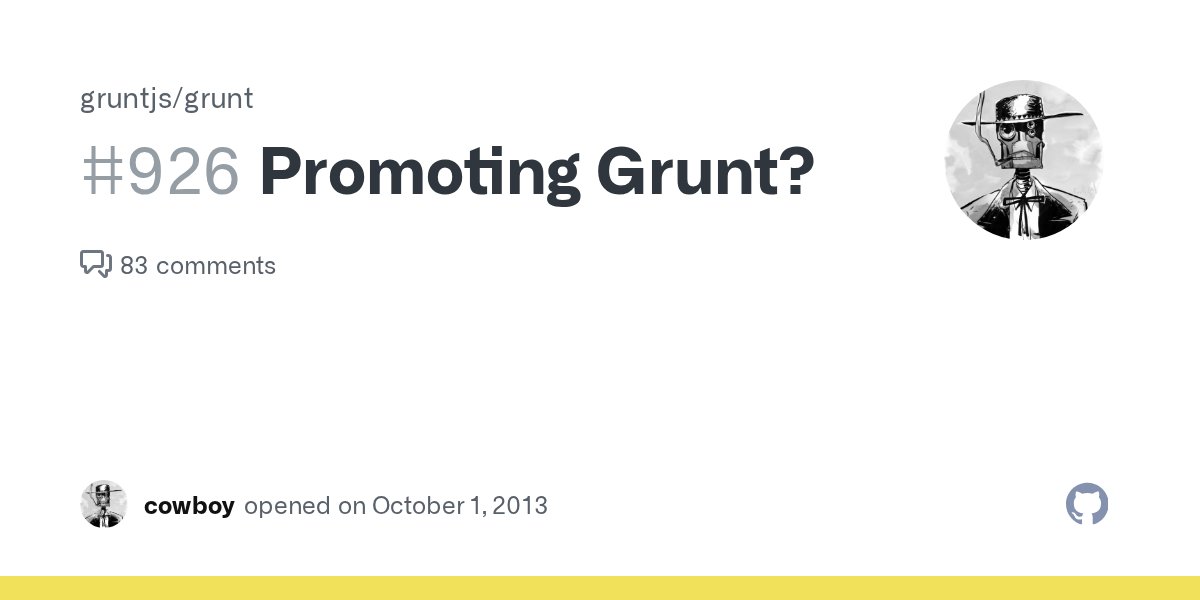 gruntjs/grunt

#926 Promoting Grunt?

83 comments

cowboy opened on October 1, 2013